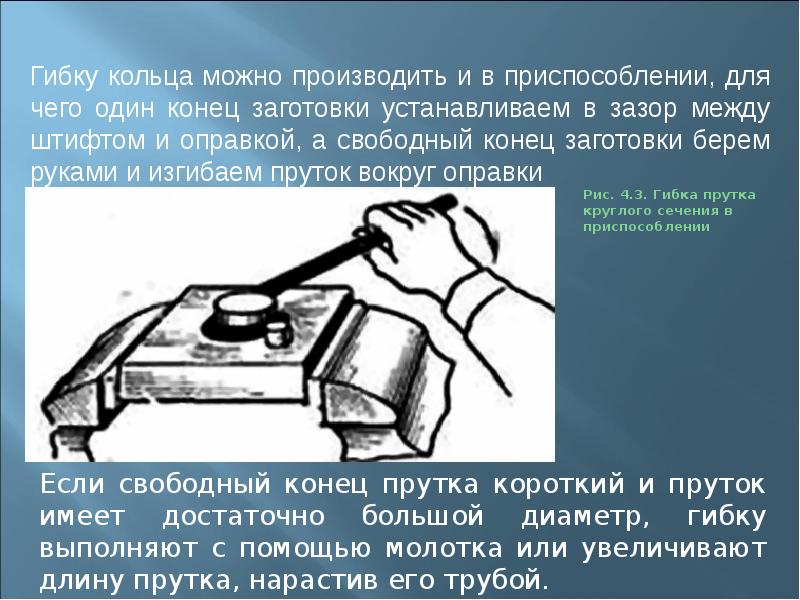 Гибку кольца можно производить и в приспособлении, для чего один конец заготовки устанавливаем в зазор между штифтом и оправкой, а свободный конец заготовки берем руками и изгибаем пруток вокруг оправки

Рис. 4.3. Гибка прутка круглого сечения в приспособлении

Если свободный конец прутка короткий и пруток имеет достаточно большой диаметр, гибку выполняют с помощью молотка или увеличивают длину прутка, нарастив его трубой.